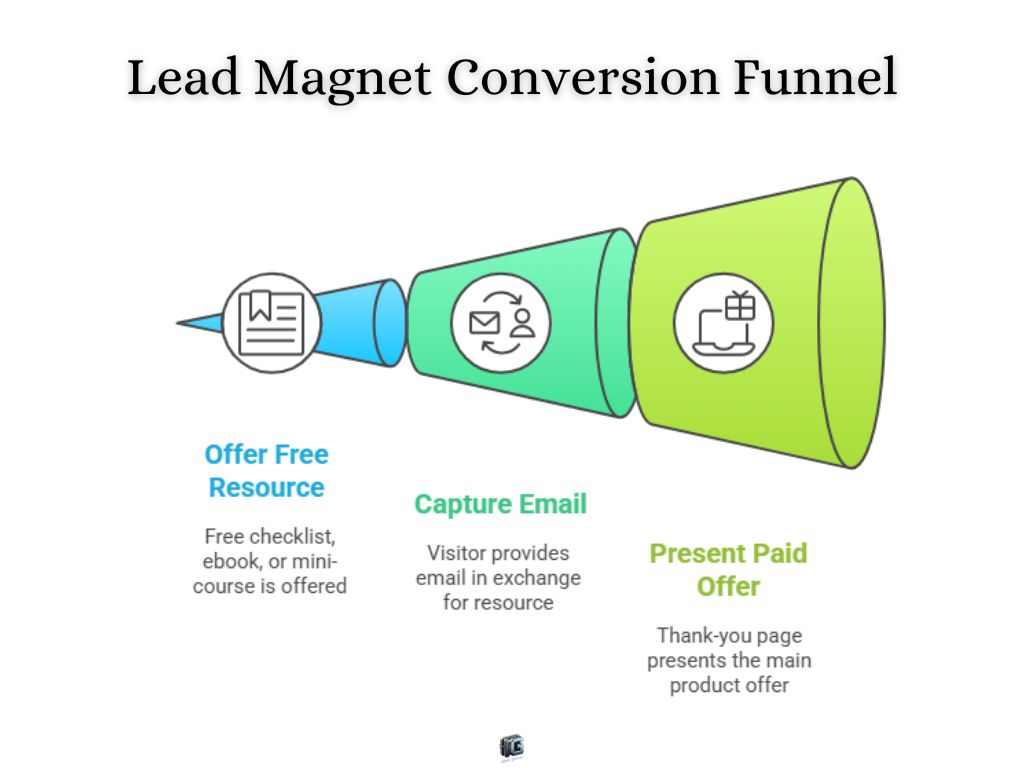 Lead Magnet Conversion Funnel

Offer Free Resource

Free checklist, ebook, or mini-course is offered

Capture Email

Visitor provides email in exchange for resource

Present Paid Offer

Thank-you page presents the main product offer